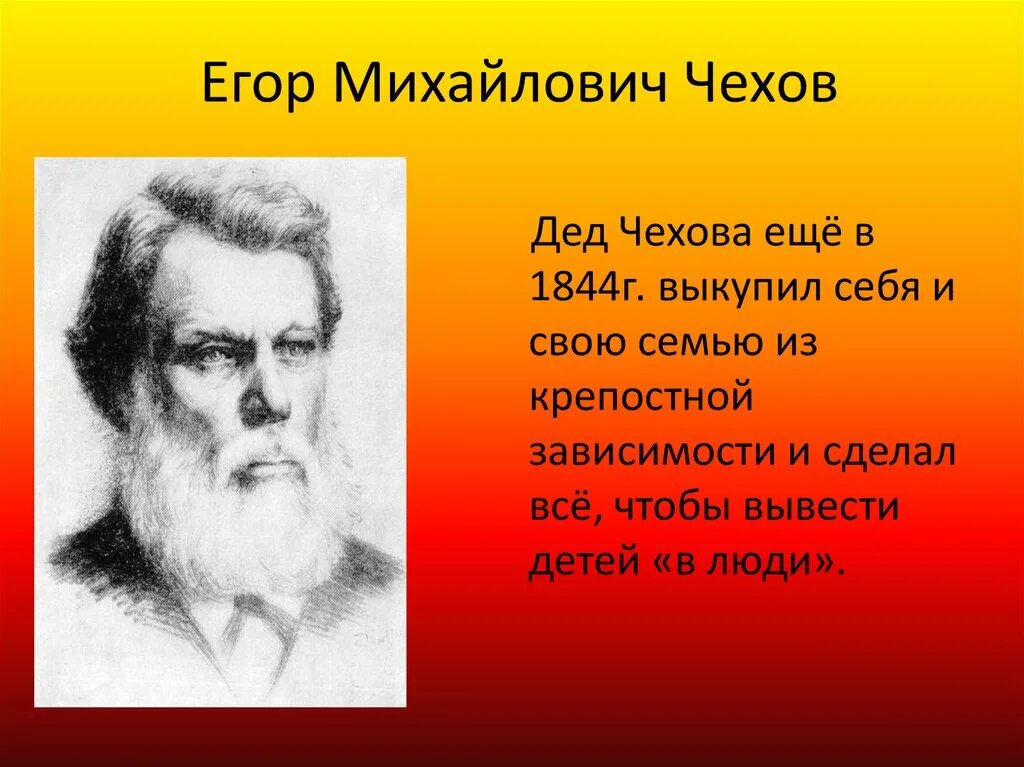 Егор Михайлович Чехов

Дед Чехова ещё в 1844г. выкупил себя и свою семью из крепостной зависимости и сделал всё, чтобы вывести детей «в люди».